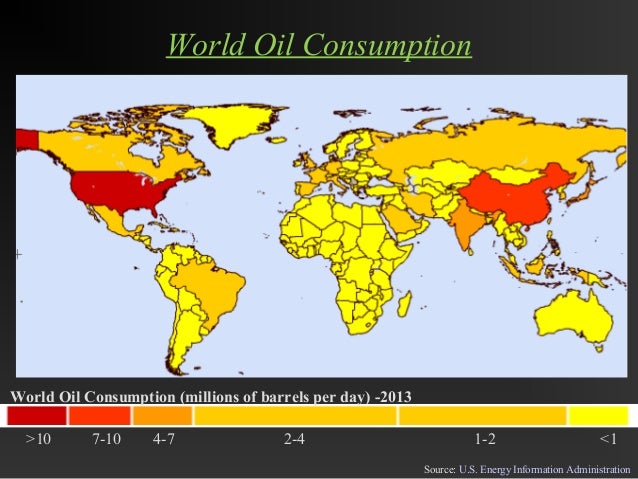 World Oil Consumption

World Oil Consumption (millions of barrels per day) -2013

>10 7-10 4-7 2-4 1-2 <1

Source: U.S. Energy Information Administration